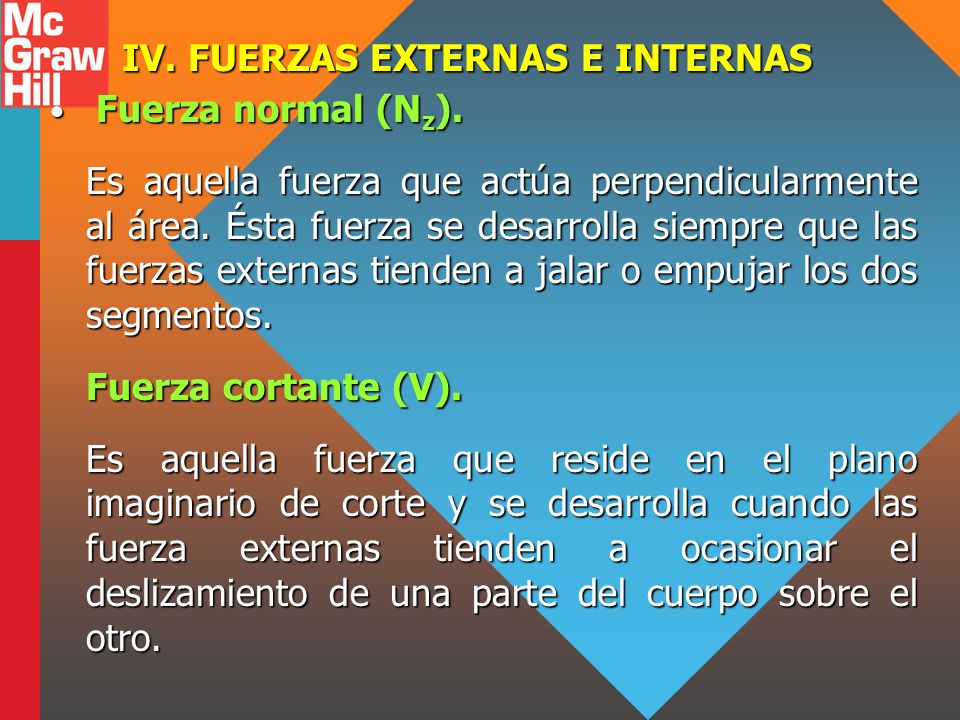 Mc Graw Hill

IV. FUERZAS EXTERNAS E INTERNAS

• Fuerza normal ($N_z$).

Es aquella fuerza que actúa perpendicularmente al área. Ésta fuerza se desarrolla siempre que las fuerzas externas tienden a jalar o empujar los dos segmentos.

Fuerza cortante (V).

Es aquella fuerza que reside en el plano imaginario de corte y se desarrolla cuando las fuerza externas tienden a ocasionar el deslizamiento de una parte del cuerpo sobre el otro.